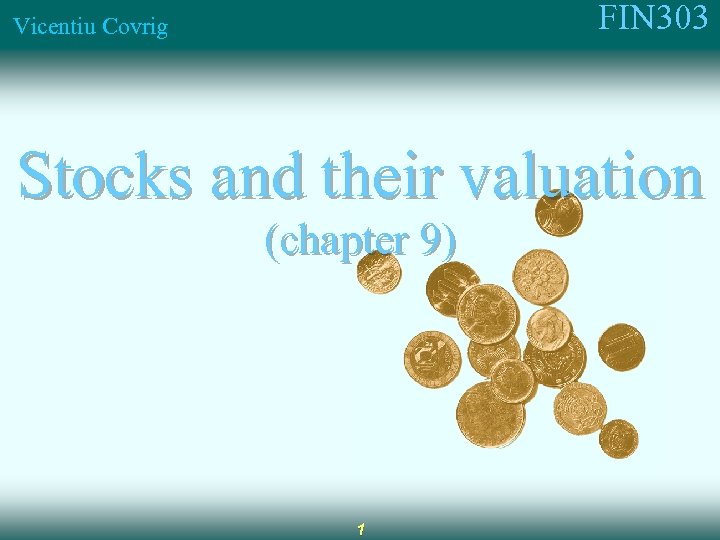 Vicentiu Covrig

FIN303

Stocks and their valuation

(chapter 9)

1